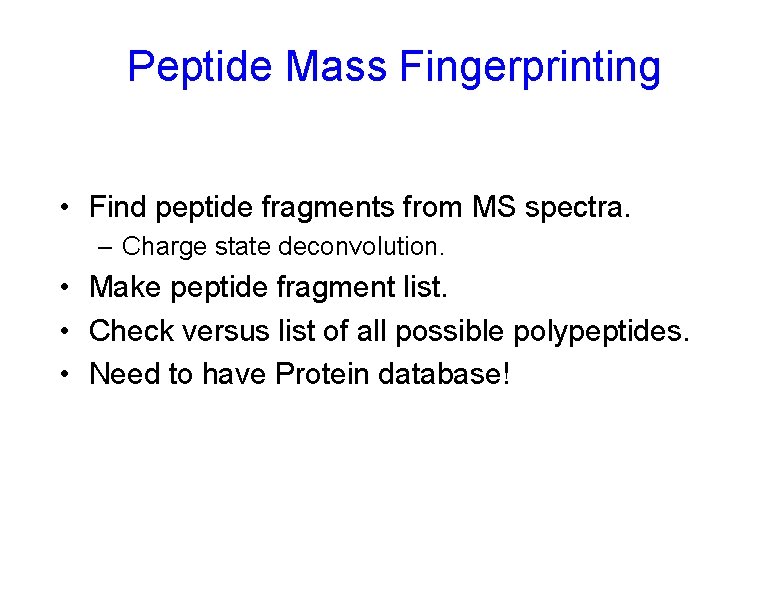 Peptide Mass Fingerprinting

• Find peptide fragments from MS spectra.
 – Charge state deconvolution.
• Make peptide fragment list.
• Check versus list of all possible polypeptides.
• Need to have Protein database!